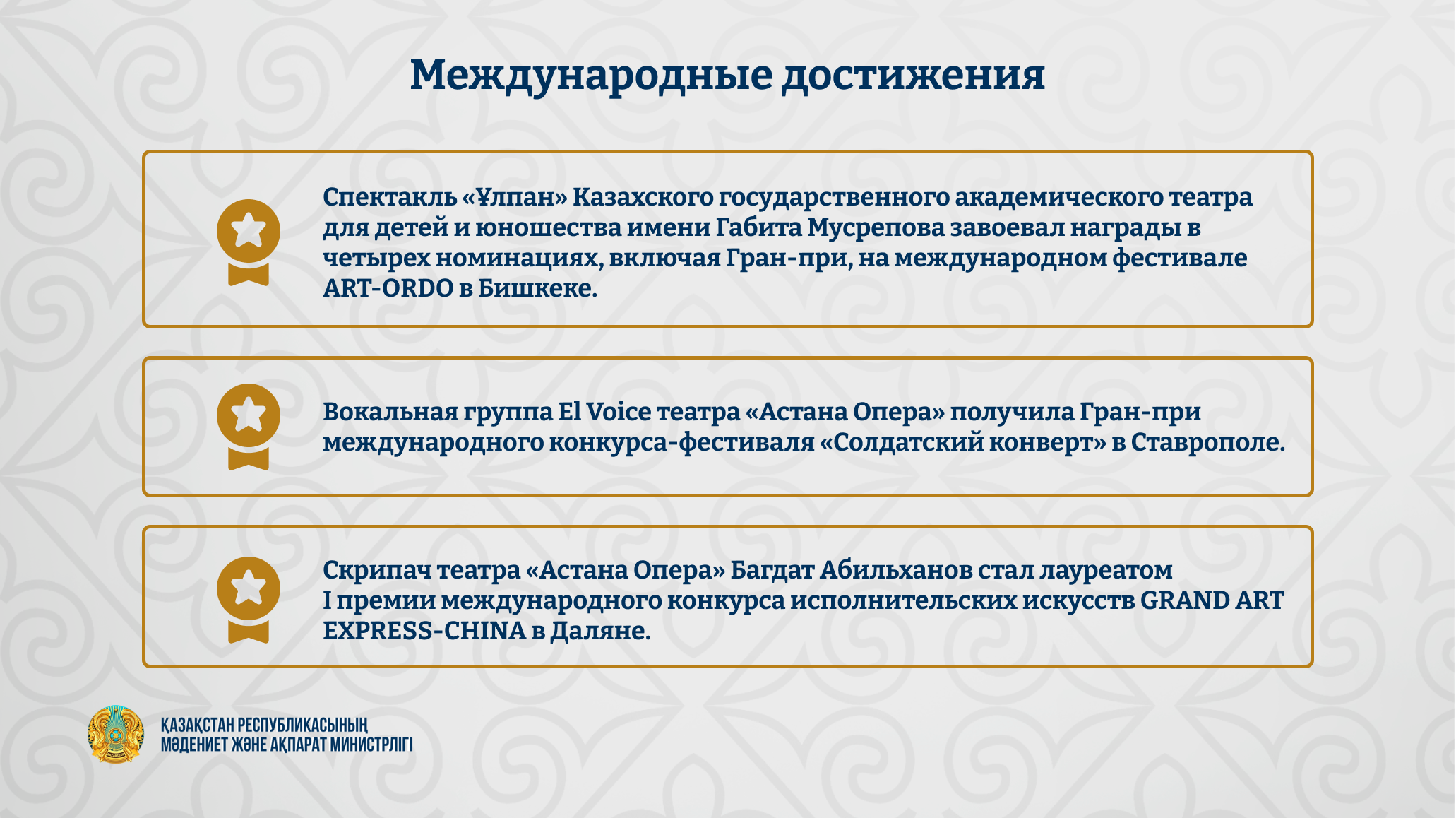 Международные достижения

Спектакль «Ұлпан» Казахского государственного академического театра для детей и юношества имени Габита Мусрепова завоевал награды в четырех номинациях, включая Гран-при, на международном фестивале ART-ORDO в Бишкеке.

Вокальная группа El Voice театра «Астана Опера» получила Гран-при международного конкурса-фестиваля «Солдатский конверт» в Ставрополе.

Скрипач театра «Астана Опера» Багдат Абильханов стал лауреатом I премии международного конкурса исполнительских искусств GRAND ART EXPRESS-CHINA в Даляне.

ҚАЗАҚСТАН РЕСПУБЛИКАСЫНЫҢ
МӘДЕНИЕТ ЖӘНЕ АҚПАРАТ МИНИСТРЛІГІ